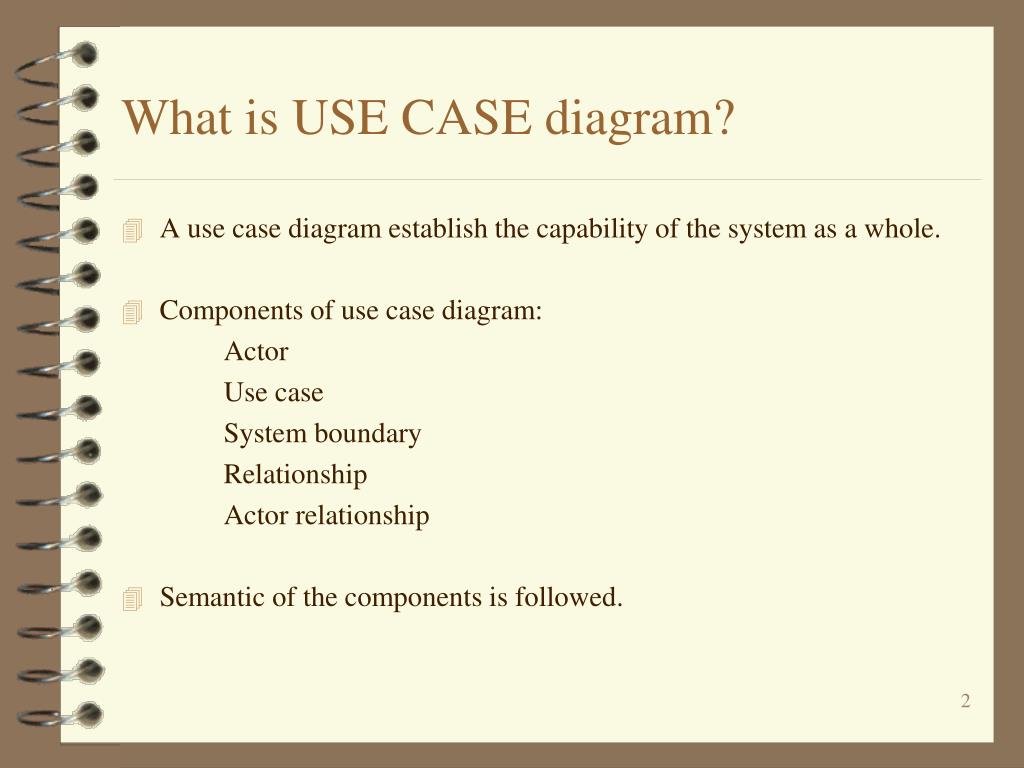 What is USE CASE diagram?

A use case diagram establish the capability of the system as a whole.

Components of use case diagram:
Actor
Use case
System boundary
Relationship
Actor relationship

Semantic of the components is followed.

2